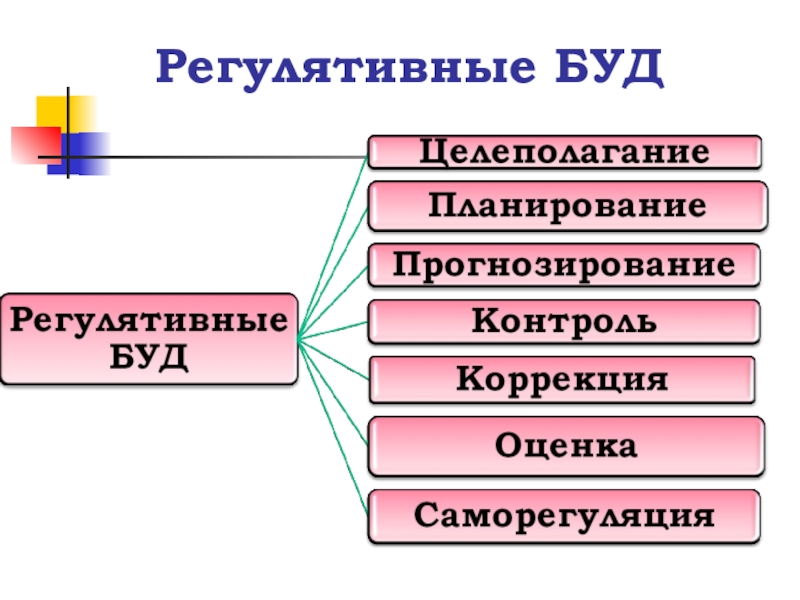 Регулятивные БУД

Регулятивные БУД

Целеполагание

Планирование

Прогнозирование

Контроль

Коррекция

Оценка

Саморегуляция